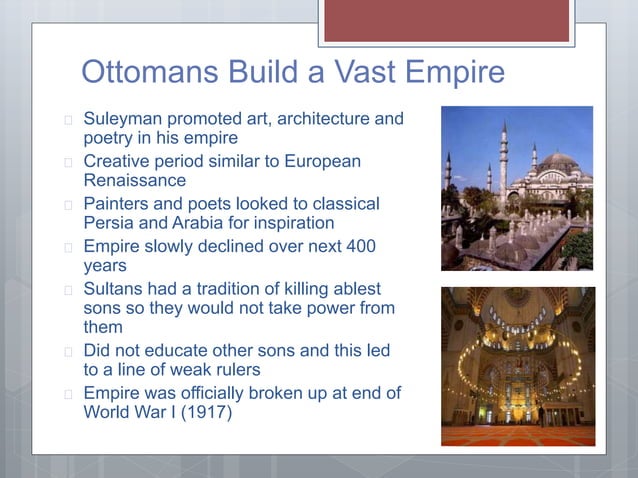 Ottomans Build a Vast Empire

Suleyman promoted art, architecture and poetry in his empire

Creative period similar to European Renaissance

Painters and poets looked to classical Persia and Arabia for inspiration

Empire slowly declined over next 400 years

Sultans had a tradition of killing ablest sons so they would not take power from them

Did not educate other sons and this led to a line of weak rulers

Empire was officially broken up at end of World War I (1917)